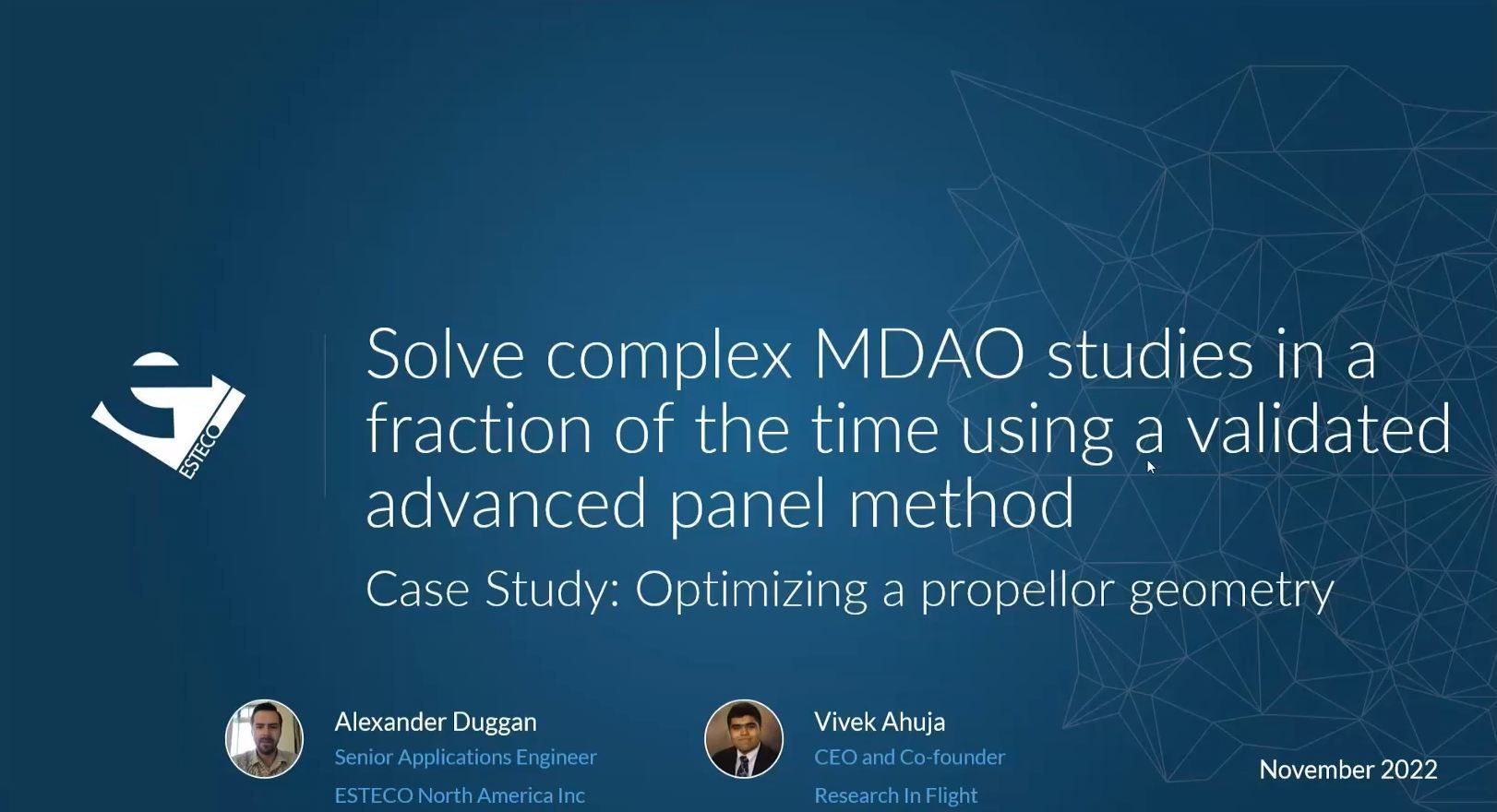 ESTECO

Solve complex MDAO studies in a fraction of the time using a validated advanced panel method

Case Study: Optimizing a propellor geometry

Alexander Duggan
Senior Applications Engineer
ESTECO North America Inc

Vivek Ahuja
CEO and Co-founder
Research In Flight

November 2022